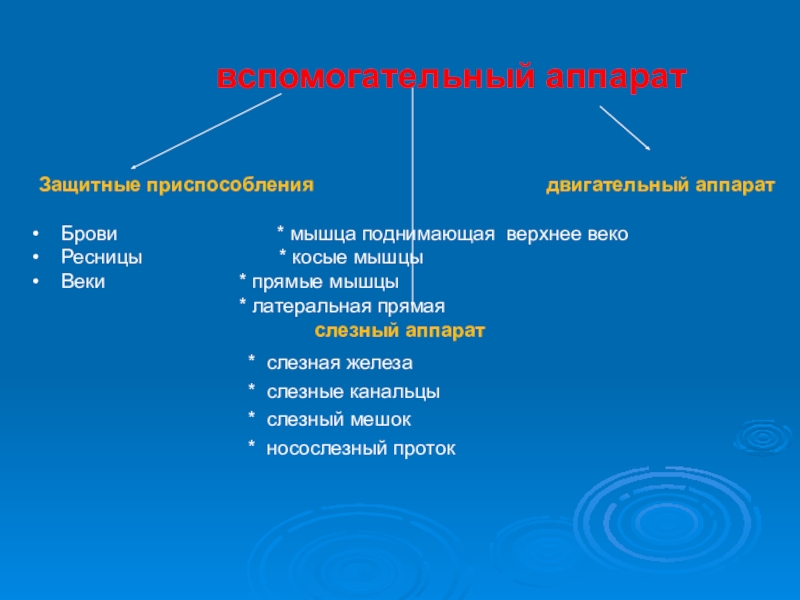 вспомогательный аппарат

Защитные приспособления

двигательный аппарат

• Брови
• Ресницы
• Веки

* мышца поднимающая верхнее веко
* косые мышцы
* прямые мышцы
* латеральная прямая

слезный аппарат

* слезная железа
* слезные канальцы
* слезный мешок
* носослезный проток